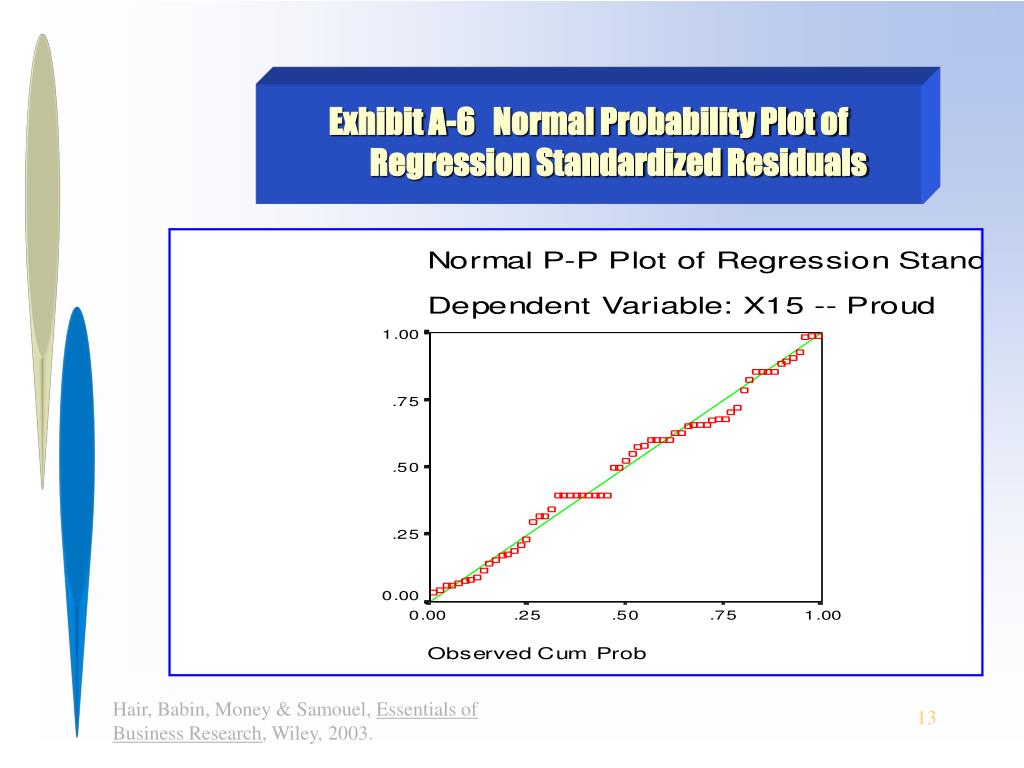 Exhibit A-6 Normal Probability Plot of Regression Standardized Residuals

Normal P-P Plot of Regression Stand

Dependent Variable: X15 -- Proud

1.00
.75
.50
.25
0.00
0.00 .25 .50 .75 1.00

Observed Cum Prob

Hair, Babin, Money & Samouel, Essentials of Business Research, Wiley, 2003.

13